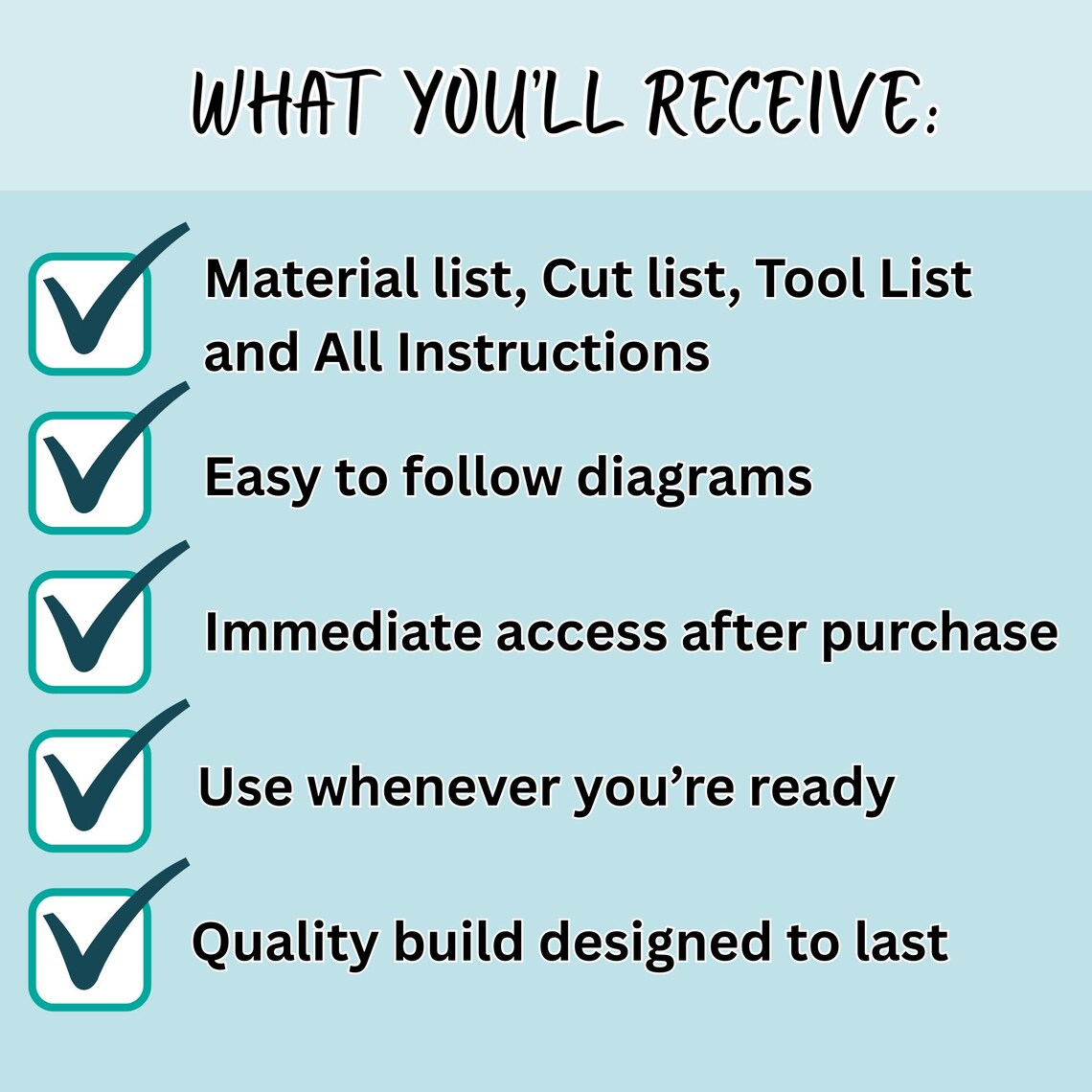 WHAT YOU'LL RECEIVE:

Material list, Cut list, Tool List and All Instructions

Easy to follow diagrams

Immediate access after purchase

Use whenever you're ready

Quality build designed to last